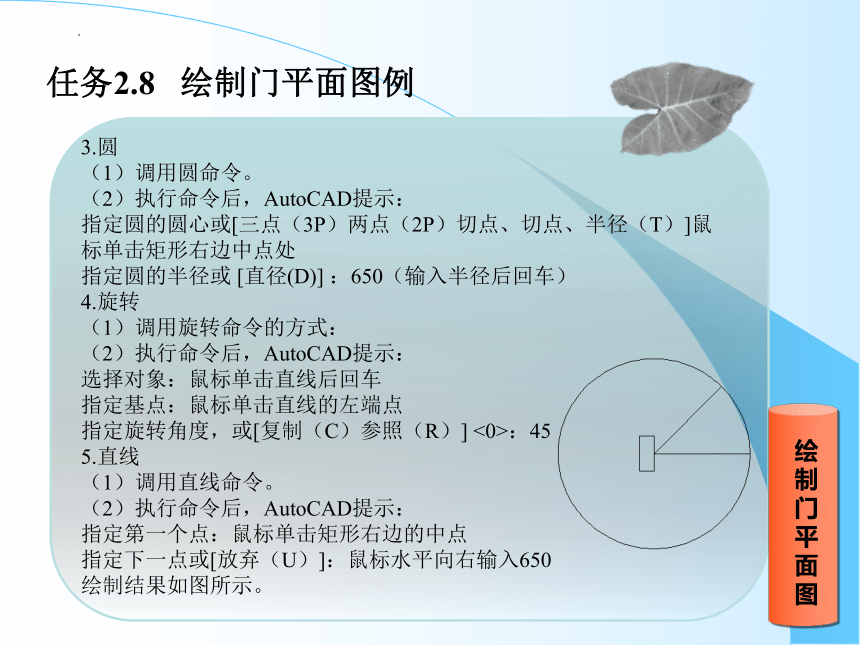 任务2.8 绘制门平面图例

3.圆
（1）调用圆命令。
（2）执行命令后，AutoCAD提示：
指定圆的圆心或[三点（3P）两点（2P）切点、切点、半径（T）]鼠标单击矩形右边中点处
指定圆的半径或 [直径(D)] ：650（输入半径后回车）
4.旋转
（1）调用旋转命令的方式：
（2）执行命令后，AutoCAD提示：
选择对象：鼠标单击直线后回车
指定基点：鼠标单击直线的左端点
指定旋转角度，或[复制（C）参照（R）] <0>：45
5.直线
（1）调用直线命令。
（2）执行命令后，AutoCAD提示：
指定第一个点：鼠标单击矩形右边的中点
指定下一点或[放弃（U）]：鼠标水平向右输入650
绘制结果如图所示。

绘制门平面图